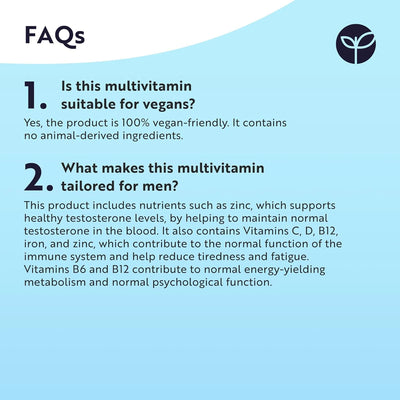 FAQs

1. Is this multivitamin suitable for vegans?

Yes, the product is 100% vegan-friendly. It contains no animal-derived ingredients.

2. What makes this multivitamin tailored for men?

This product includes nutrients such as zinc, which supports healthy testosterone levels, by helping to maintain normal testosterone in the blood. It also contains Vitamins C, D, B12, iron, and zinc, which contribute to the normal function of the immune system and help reduce tiredness and fatigue. Vitamins B6 and B12 contribute to normal energy-yielding metabolism and normal psychological function.